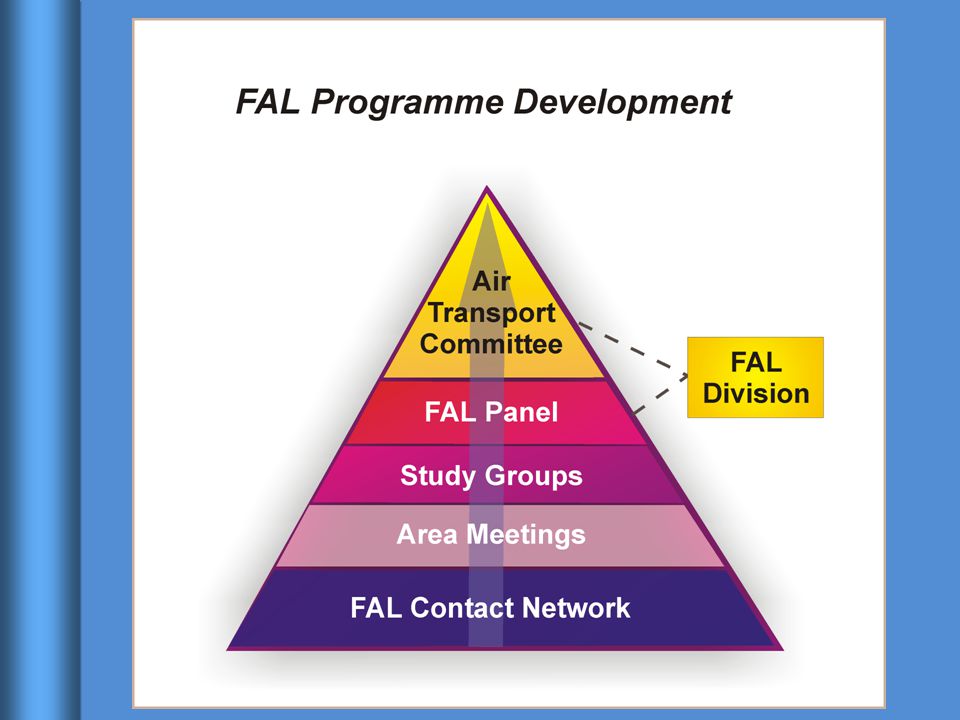 FAL Programme Development

Air Transport Committee

FAL Panel

Study Groups

Area Meetings

FAL Contact Network

FAL Division